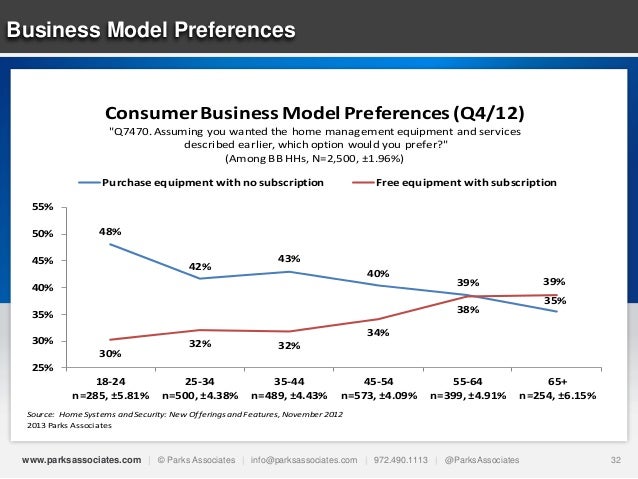 Business Model Preferences

Consumer Business Model Preferences (Q4/12)
"Q7470. Assuming you wanted the home management equipment and services described earlier, which option would you prefer?"
(Among BB HHs, N=2,500, ±1.96%)

Purchase equipment with no subscription
Free equipment with subscription

55%
50%
45%
40%
35%
30%
25%

48%
42%
43%
40%
39%
35%
30%
32%
32%
34%
38%
39%

18-24
n=285, ±5.81%
25-34
n=500, ±4.38%
35-44
n=489, ±4.43%
45-54
n=573, ±4.09%
55-64
n=399, ±4.91%
65+
n=254, ±6.15%

Source: Home Systems and Security: New Offerings and Features, November 2012
2013 Parks Associates

www.parksassociates.com | © Parks Associates | info@parksassociates.com | 972.490.1113 | @ParksAssociates 32